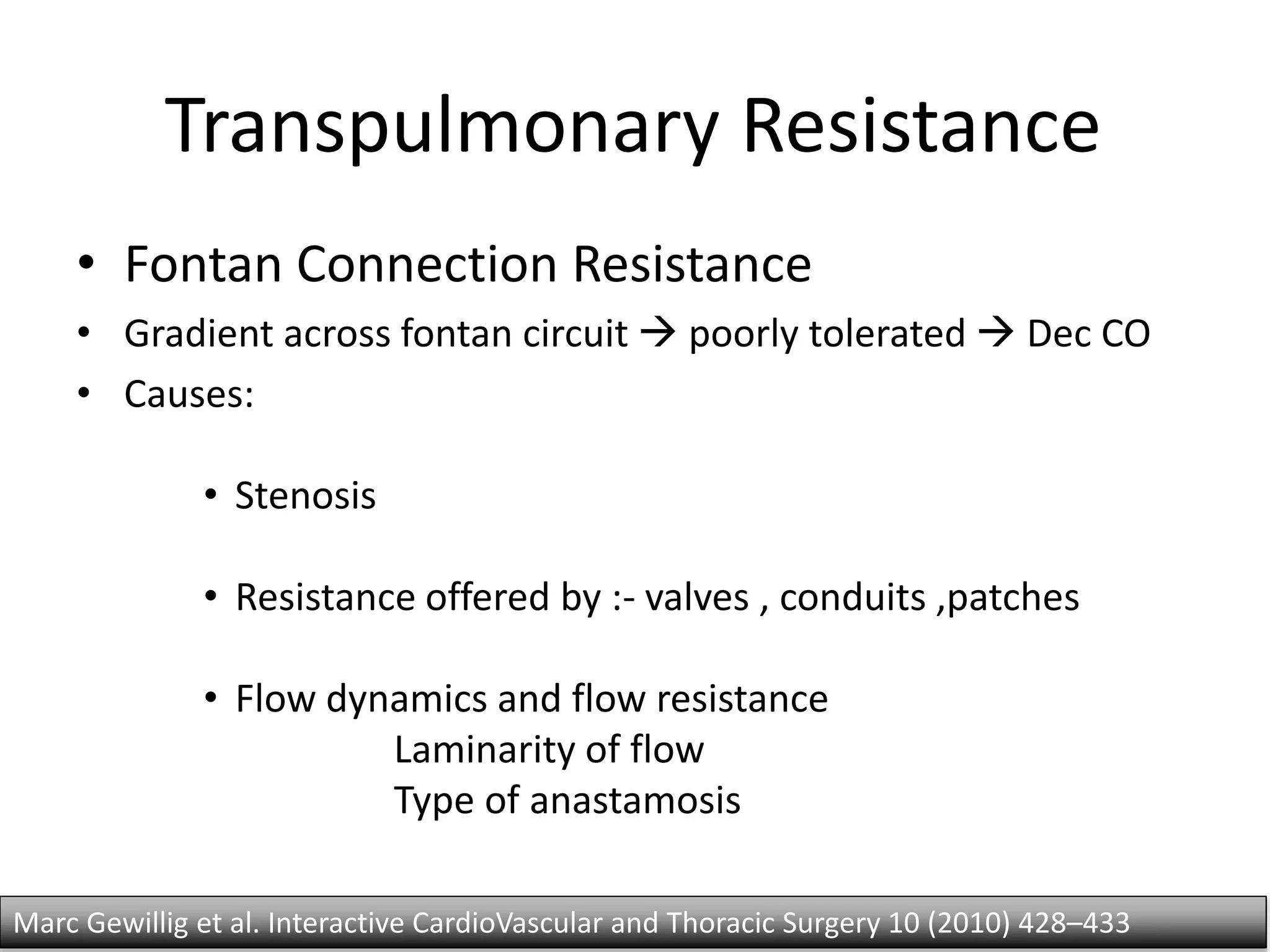 Transpulmonary Resistance

• Fontan Connection Resistance
• Gradient across fontan circuit → poorly tolerated → Dec CO
• Causes:

• Stenosis

• Resistance offered by :- valves , conduits ,patches

• Flow dynamics and flow resistance
Laminarity of flow
Type of anastamosis

Marc Gewillig et al. Interactive CardioVascular and Thoracic Surgery 10 (2010) 428–433